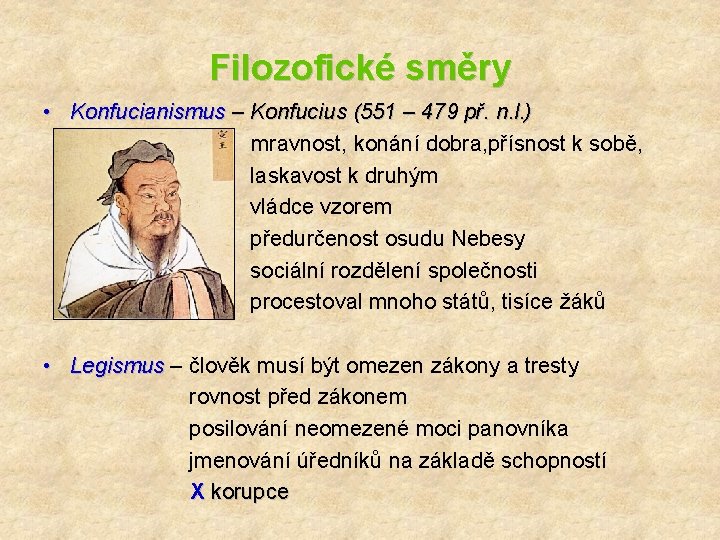 Filozofické směry

• Konfucianismus – Konfucius (551 – 479 př. n.l.)
mravnost, konání dobra,přísnost k sobě,
laskavost k druhým
vládce vzorem
předurčenost osudu Nebesy
sociální rozdělení společnosti
procestoval mnoho států, tisíce žáků

• Legismus – člověk musí být omezen zákony a tresty
rovnost před zákonem
posilování neomezené moci panovníka
jmenování úředníků na základě schopností
X korupce